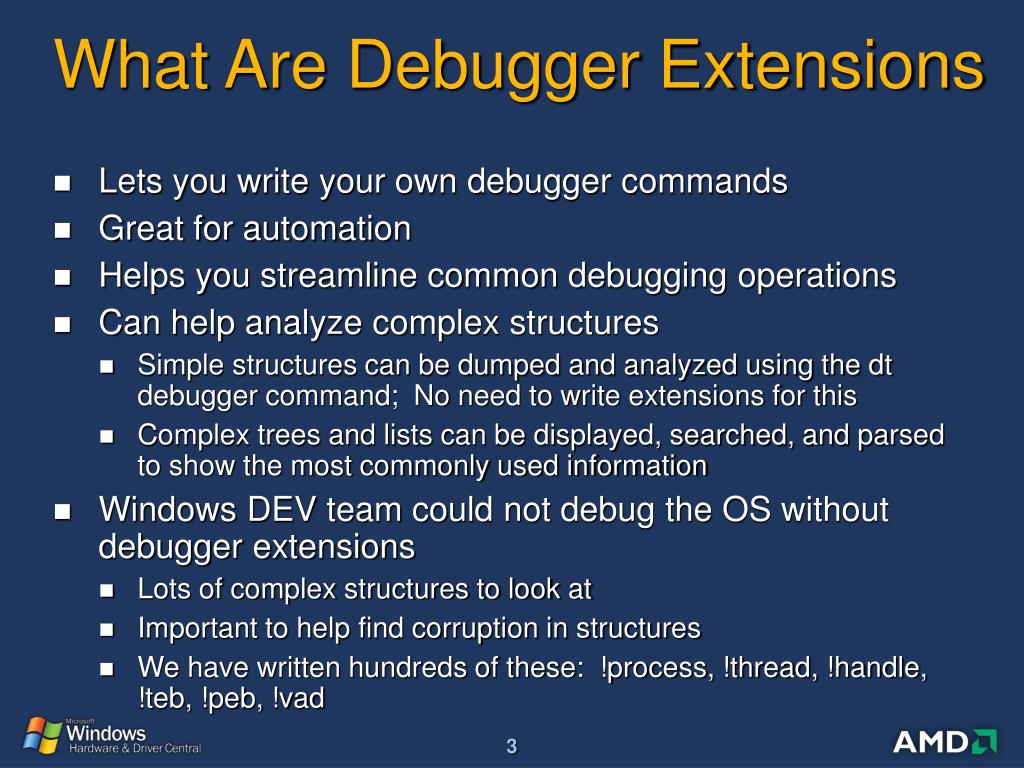 What Are Debugger Extensions

- Lets you write your own debugger commands
- Great for automation
- Helps you streamline common debugging operations
- Can help analyze complex structures
  - Simple structures can be dumped and analyzed using the dt debugger command;  No need to write extensions for this
  - Complex trees and lists can be displayed, searched, and parsed to show the most commonly used information
- Windows DEV team could not debug the OS without debugger extensions
  - Lots of complex structures to look at
  - Important to help find corruption in structures
  - We have written hundreds of these:  !process, !thread, !handle, !teb, !peb, !vad

Microsoft Windows Hardware & Driver Central

3

AMD